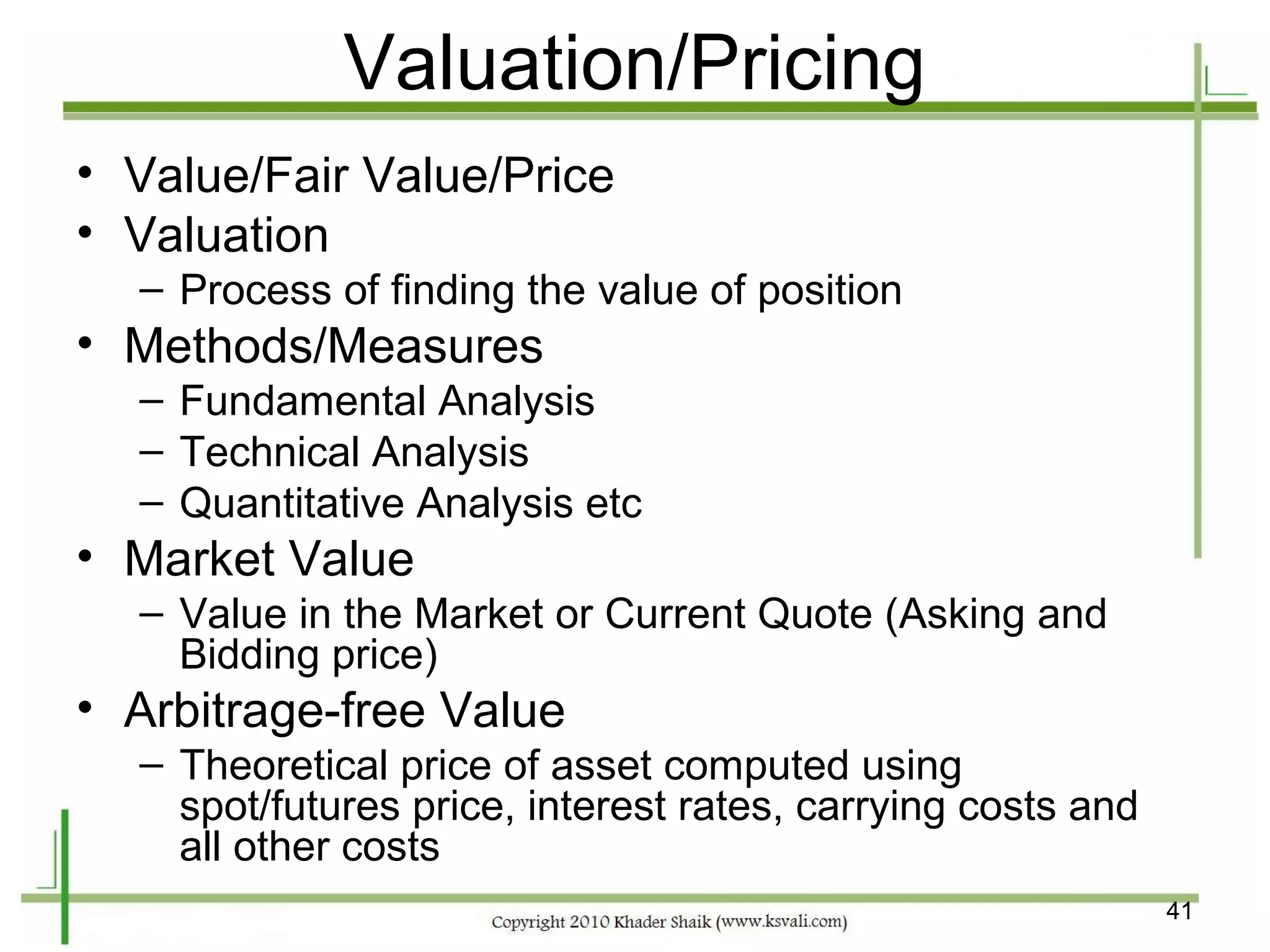 Valuation/Pricing

• Value/Fair Value/Price
• Valuation
– Process of finding the value of position
• Methods/Measures
– Fundamental Analysis
– Technical Analysis
– Quantitative Analysis etc
• Market Value
– Value in the Market or Current Quote (Asking and Bidding price)
• Arbitrage-free Value
– Theoretical price of asset computed using spot/futures price, interest rates, carrying costs and all other costs

41

Copyright 2010 Khader Shaik (www.ksvali.com)